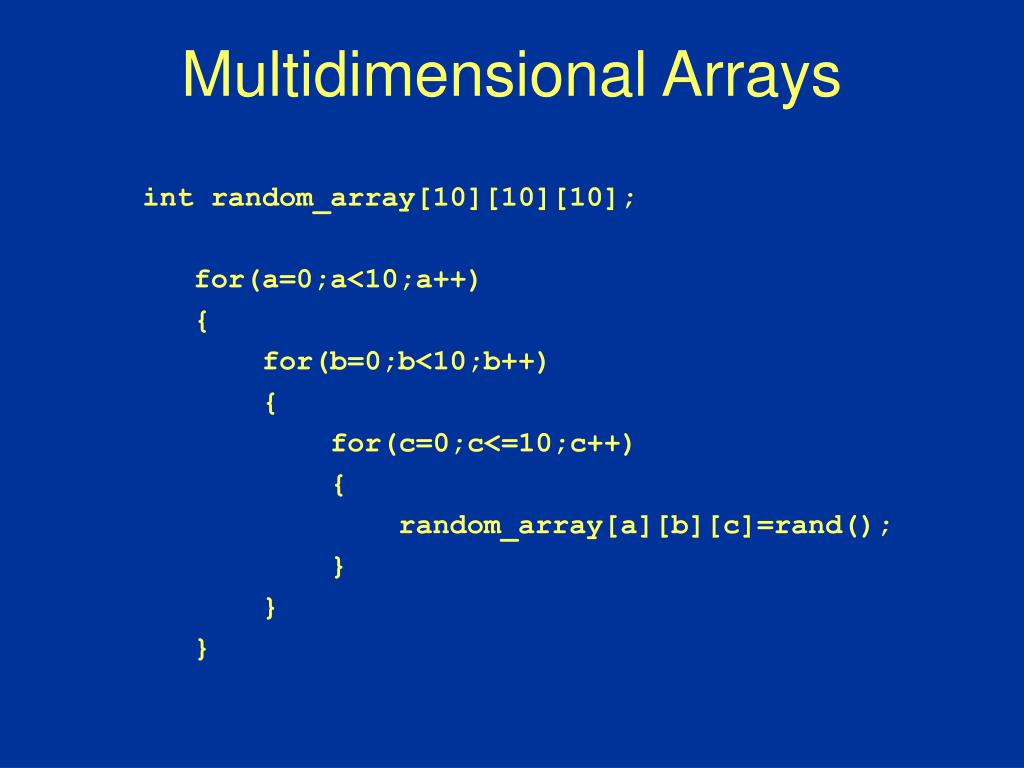 Multidimensional Arrays

int random_array[10][10][10];

for(a=0;a<10;a++)
{
for(b=0;b<10;b++)
{
for(c=0;c<=10;c++)
{
random_array[a][b][c]=rand();
}
}
}